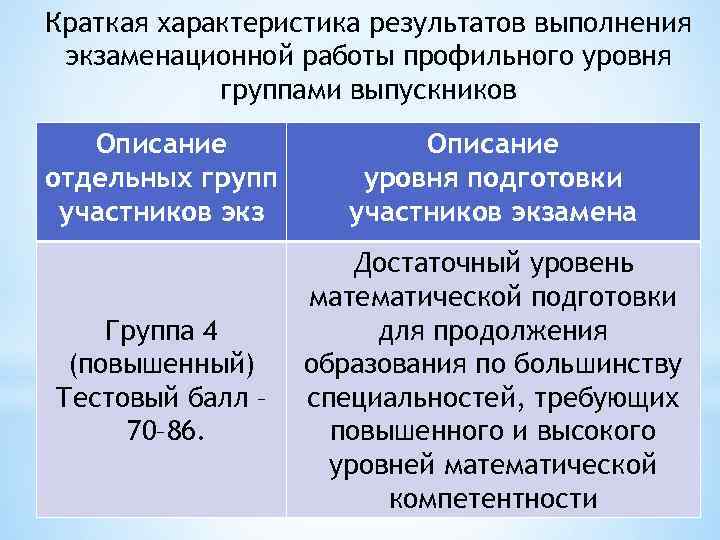 Краткая характеристика результатов выполнения экзаменационной работы профильного уровня группами выпускников

| Описание отдельных групп участников экз | Описание уровня подготовки участников экзамена |
|---|---|
| Группа 4 (повышенный) Тестовый балл – 70–86. | Достаточный уровень математической подготовки для продолжения образования по большинству специальностей, требующих повышенного и высокого уровней математической компетентности |